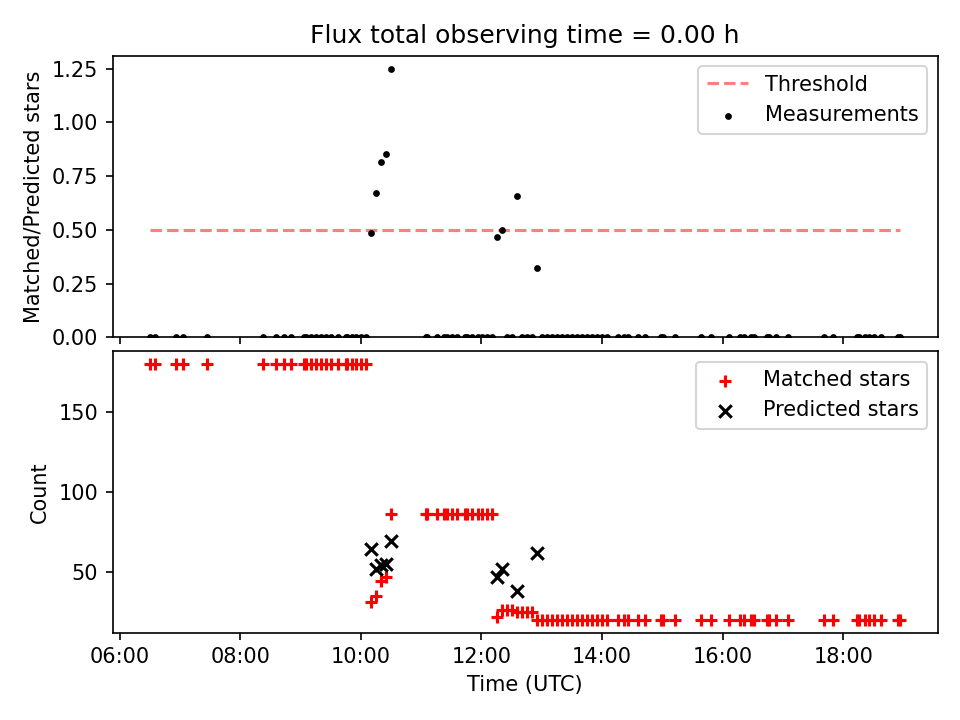 Flux total observing time = 0.00 h

Matched/Predicted stars

1.25
1.00
0.75
0.50
0.25
0.00

Threshold
Measurements

Count

150
100
50

Matched stars
Predicted stars

06:00
08:00
10:00
12:00
14:00
16:00
18:00

Time (UTC)